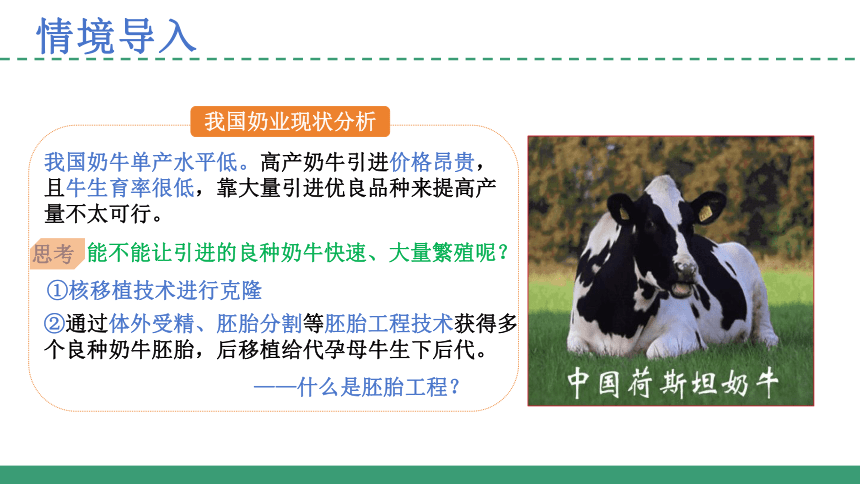 情境导入

我国奶业现状分析

我国奶牛单产水平低。高产奶牛引进价格昂贵，且牛生育率很低，靠大量引进优良品种来提高产量不太可行。

思考 能不能让引进的良种奶牛快速、大量繁殖呢？

①核移植技术进行克隆

②通过体外受精、胚胎分割等胚胎工程技术获得多个良种奶牛胚胎，后移植给代孕母牛生下后代。

——什么是胚胎工程？

中国荷斯坦奶牛